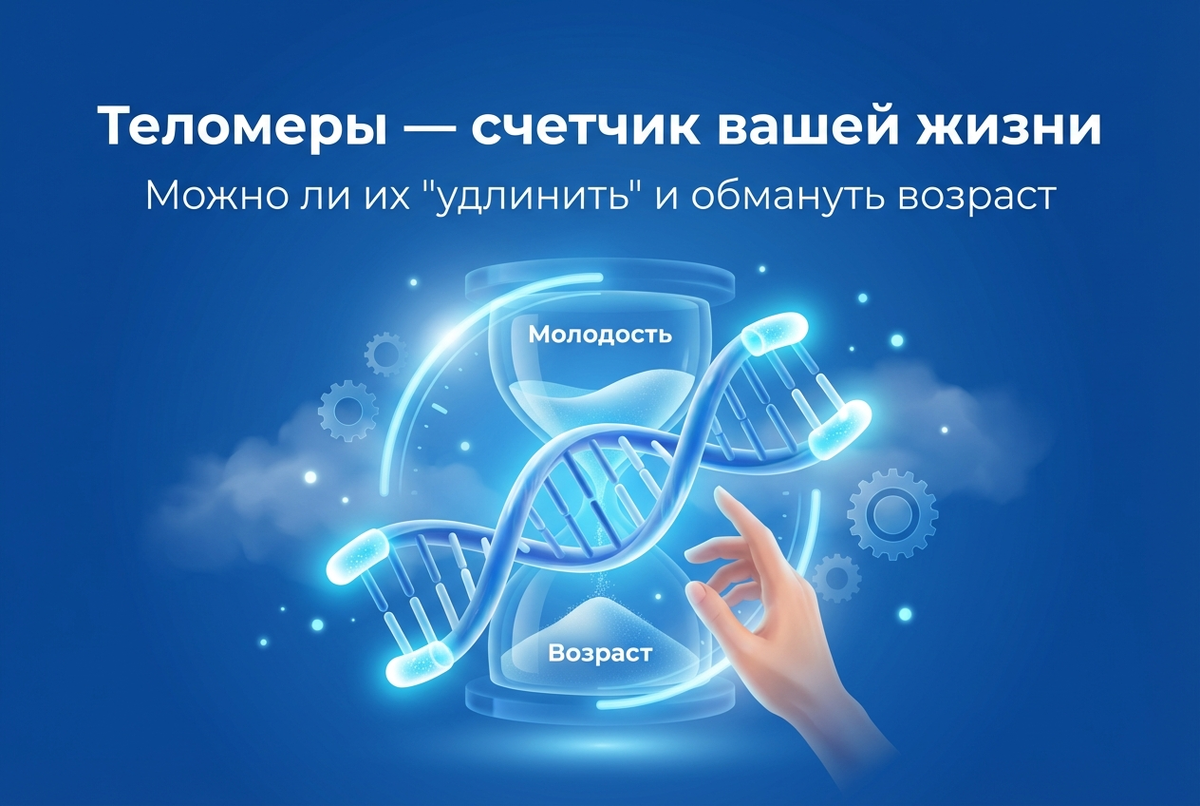 Теломеры — счетчик вашей жизни

Можно ли их "удлинить" и обмануть возраст

Молодость

Возраст